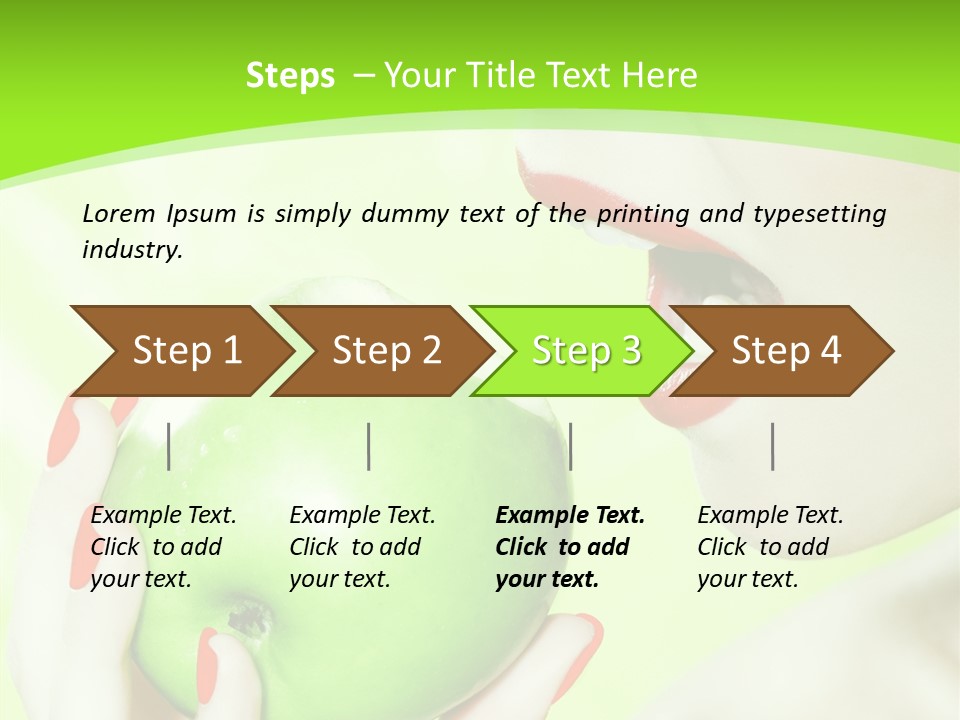 Steps – Your Title Text Here

Lorem Ipsum is simply dummy text of the printing and typesetting industry.

Step 1

Step 2

Step 3

Step 4

Example Text. Click to add your text.

Example Text. Click to add your text.

Example Text. Click to add your text.

Example Text. Click to add your text.